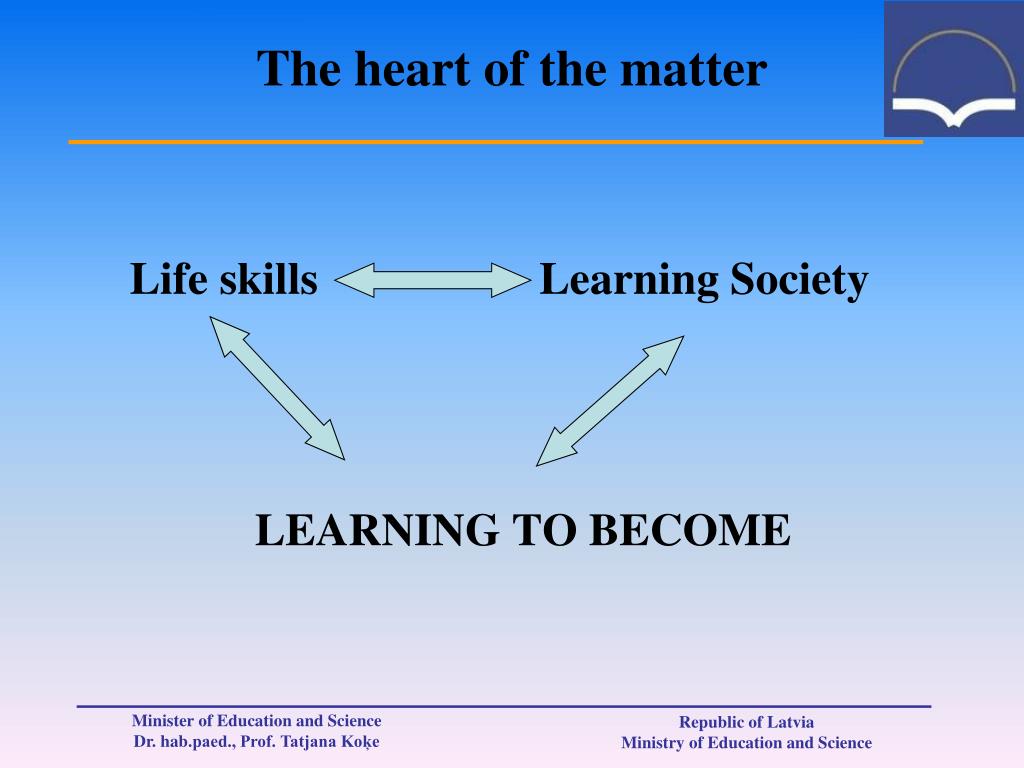 The heart of the matter

Life skills

Learning Society

LEARNING TO BECOME

Minister of Education and Science
Dr. hab.paed., Prof. Tatjana Koķe

Republic of Latvia
Ministry of Education and Science